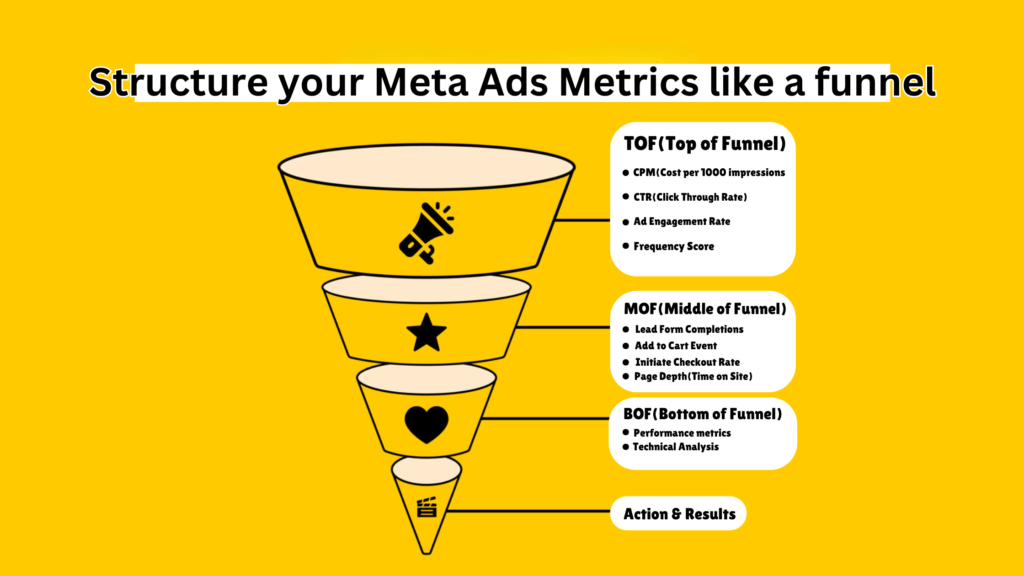 Structure your Meta Ads Metrics like a funnel

TOF(Top of Funnel)
- CPM(Cost per 1000 impressions
- CTR(Click Through Rate)
- Ad Engagement Rate
- Frequency Score

MOF(Middle of Funnel)
- Lead Form Completions
- Add to Cart Event
- Initiate Checkout Rate
- Page Depth(Time on Site)

BOF(Bottom of Funnel)
- Performance metrics
- Technical Analysis

Action & Results